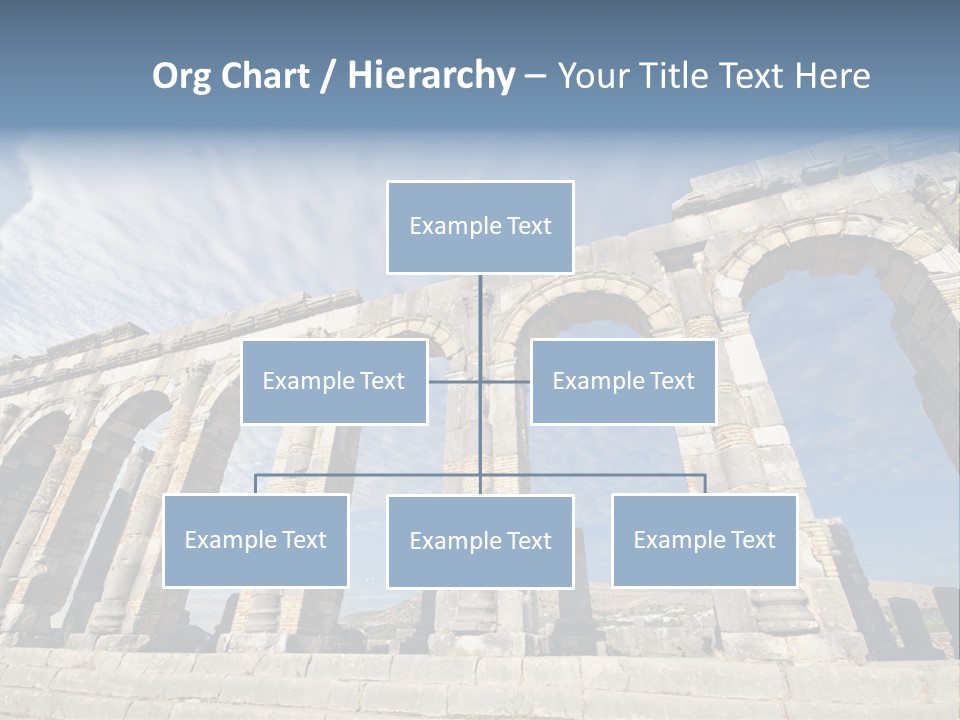 Org Chart / Hierarchy – Your Title Text Here

Example Text

Example Text

Example Text

Example Text

Example Text

Example Text